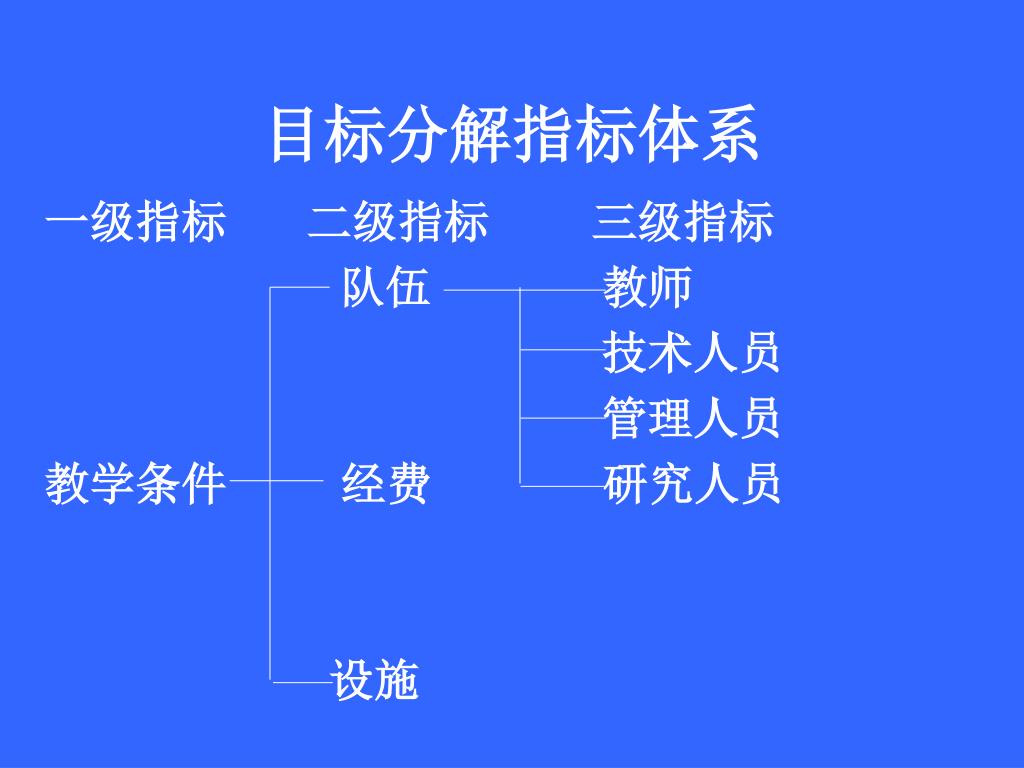 目标分解指标体系

一级指标

二级指标

三级指标

队伍

教师

技术人员

管理人员

教学条件

经费

研究人员

设施